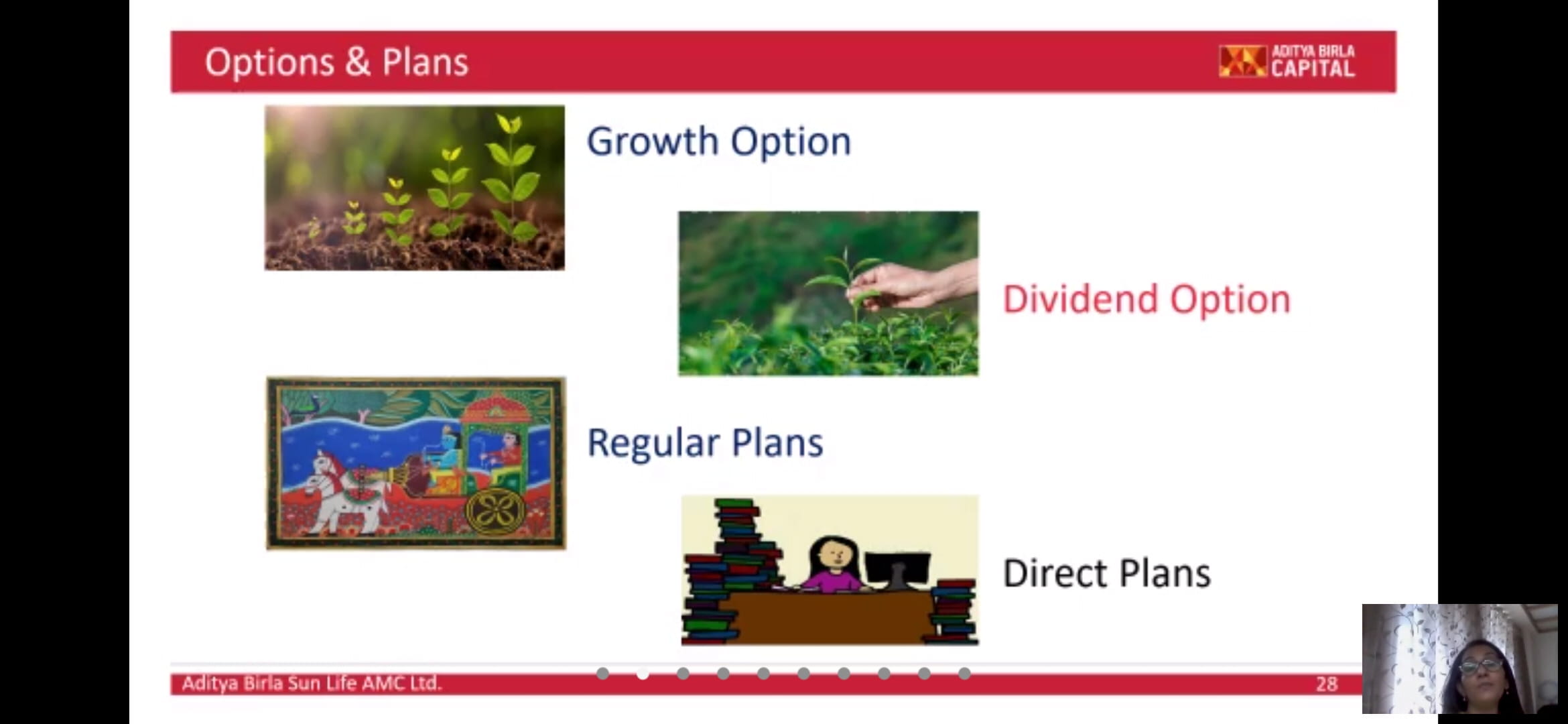 Options & Plans

ADITYA BIRLA CAPITAL

Growth Option

Dividend Option

Regular Plans

Direct Plans

Aditya Birla Sun Life AMC Ltd.

28